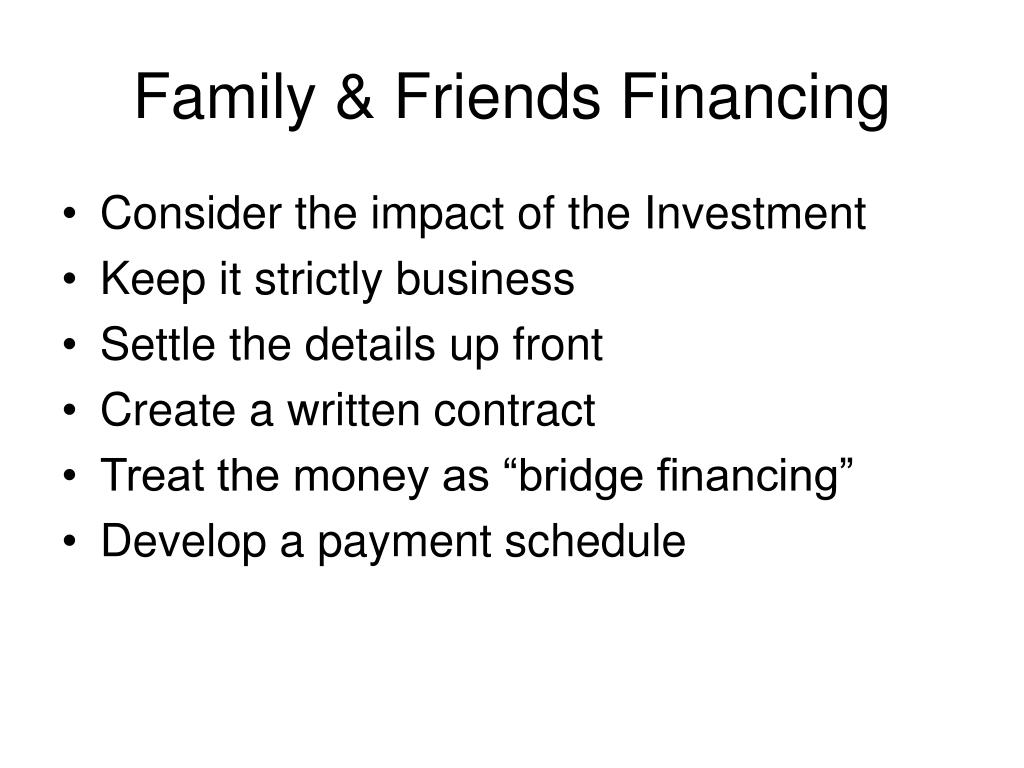 Family & Friends Financing

• Consider the impact of the Investment
• Keep it strictly business
• Settle the details up front
• Create a written contract
• Treat the money as “bridge financing”
• Develop a payment schedule